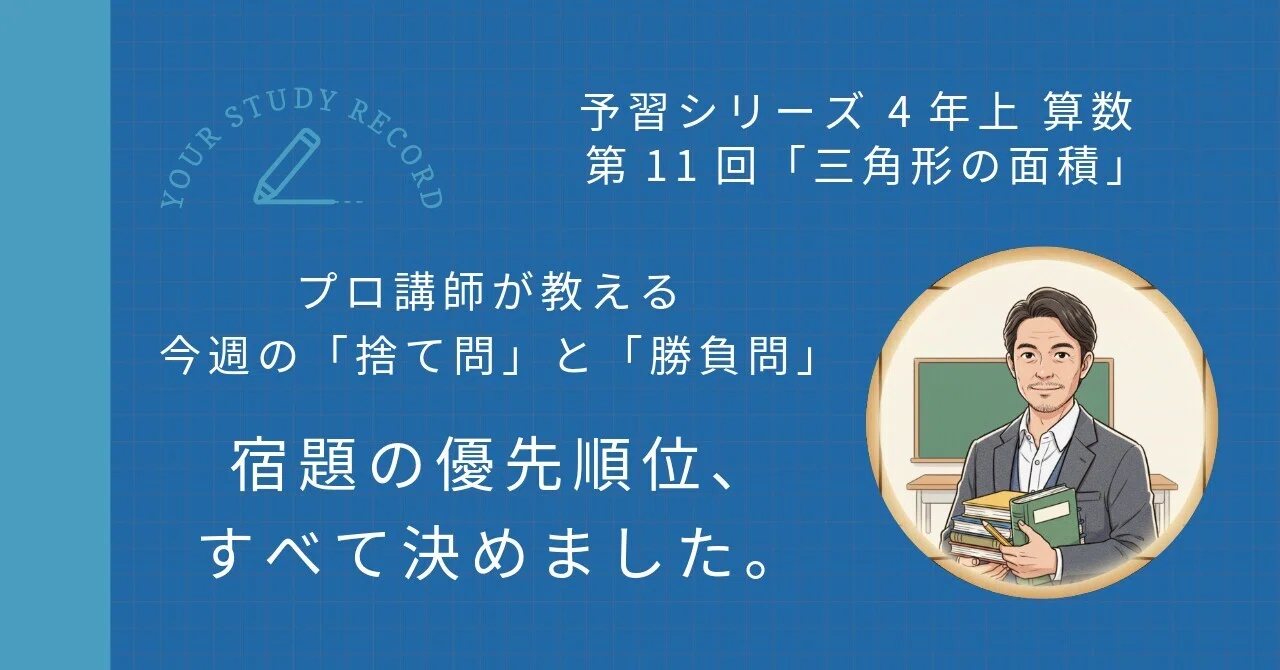 YOUR STUDY RECORD

予習シリーズ 4 年上 算数
第 11 回「三角形の面積」

プロ講師が教える
今週の「捨て問」と「勝負問」

宿題の優先順位、
すべて決めました。